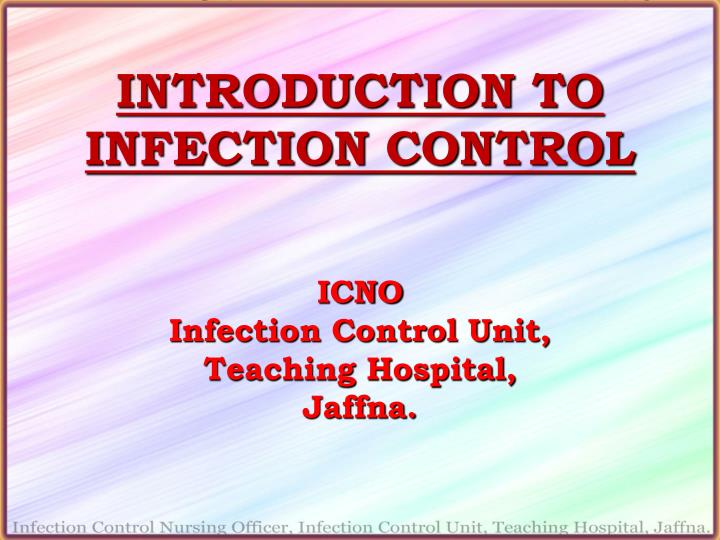 INTRODUCTION TO INFECTION CONTROL

ICNO
Infection Control Unit,
Teaching Hospital,
Jaffna.

Infection Control Nursing Officer, Infection Control Unit, Teaching Hospital, Jaffna.